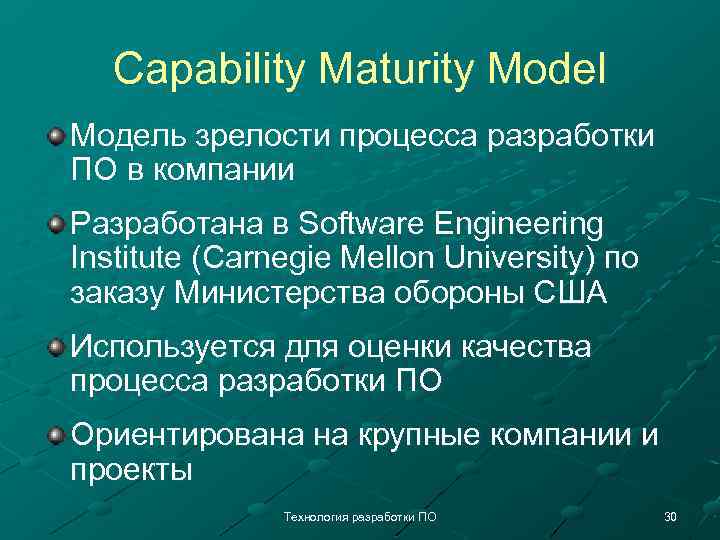 Capability Maturity Model

Модель зрелости процесса разработки ПО в компании

Разработана в Software Engineering Institute (Carnegie Mellon University) по заказу Министерства обороны США

Используется для оценки качества процесса разработки ПО

Ориентирована на крупные компании и проекты

Технология разработки ПО

30